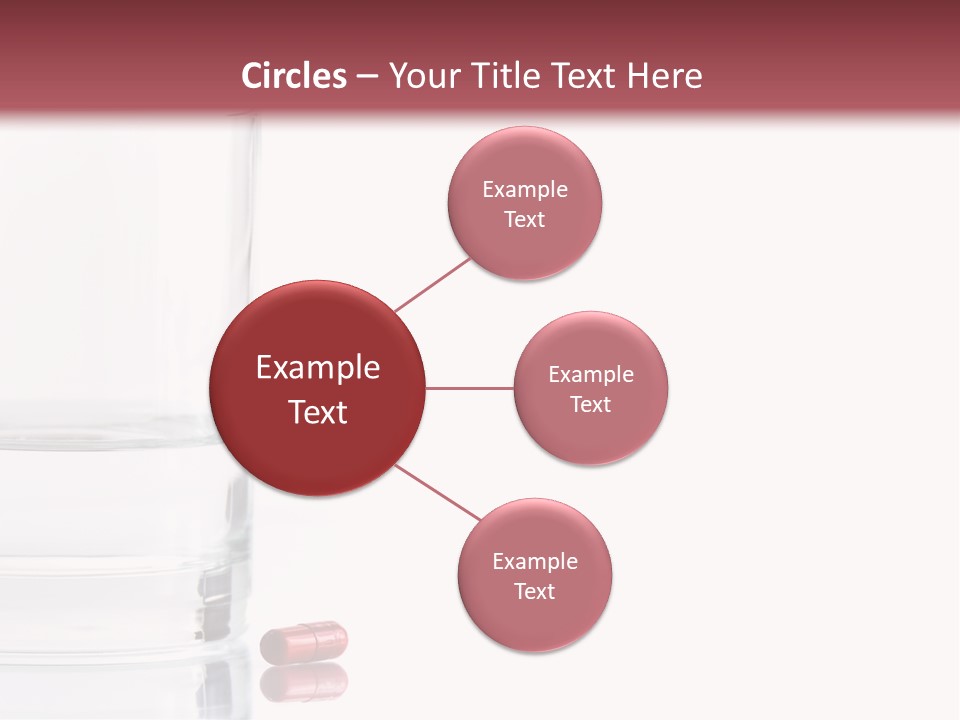 Circles – Your Title Text Here

Example Text

Example Text

Example Text

Example Text